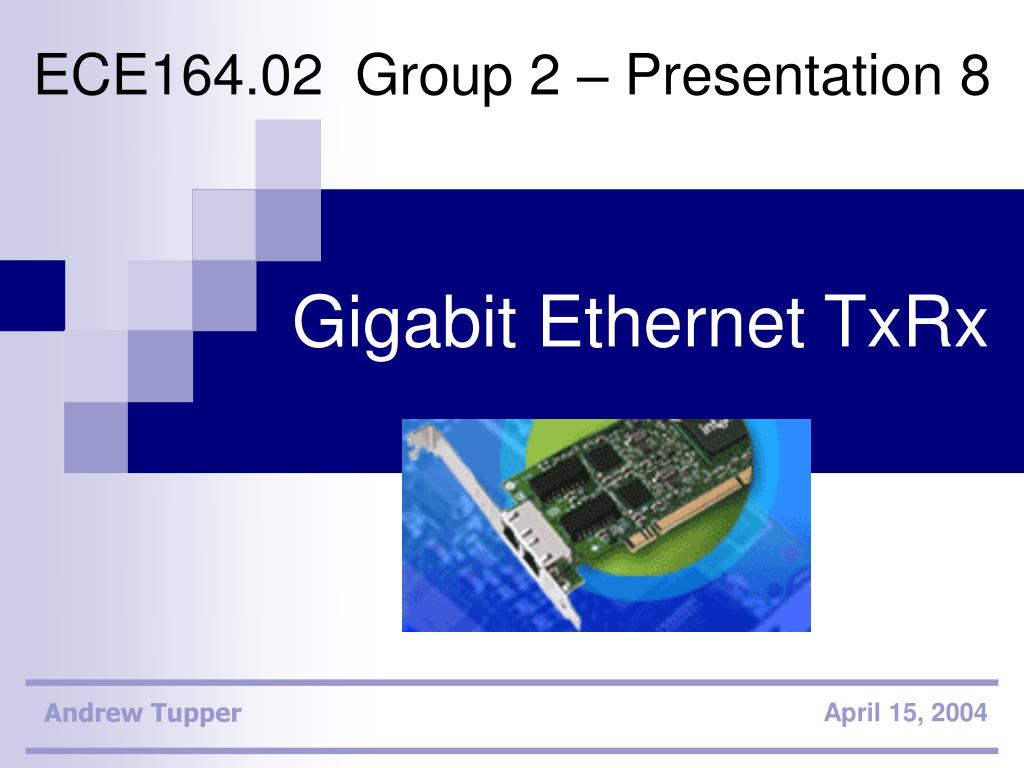 ECE164.02 Group 2 – Presentation 8

Gigabit Ethernet TxRx

Andrew Tupper

April 15, 2004